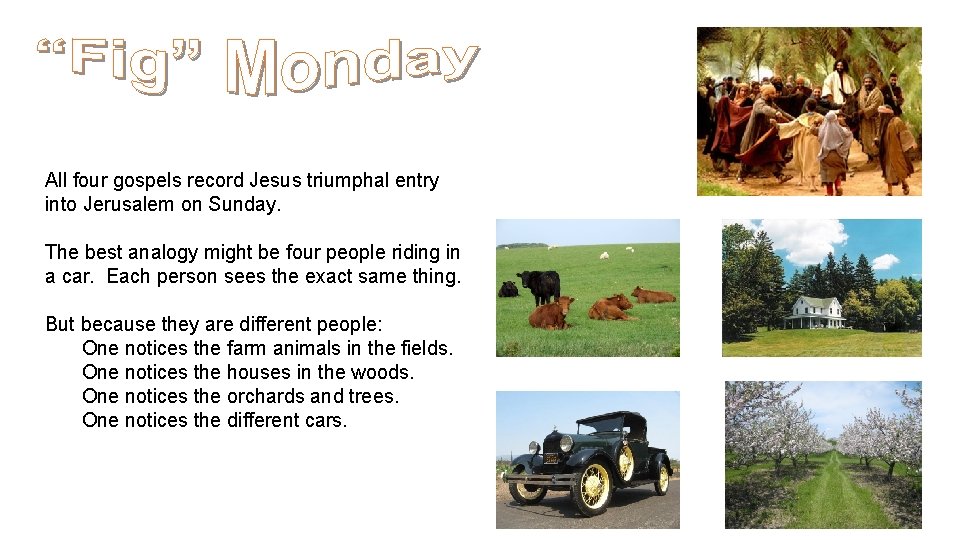 “Fig” Monday

All four gospels record Jesus triumphal entry into Jerusalem on Sunday.

The best analogy might be four people riding in a car. Each person sees the exact same thing.

But because they are different people:
One notices the farm animals in the fields.
One notices the houses in the woods.
One notices the orchards and trees.
One notices the different cars.